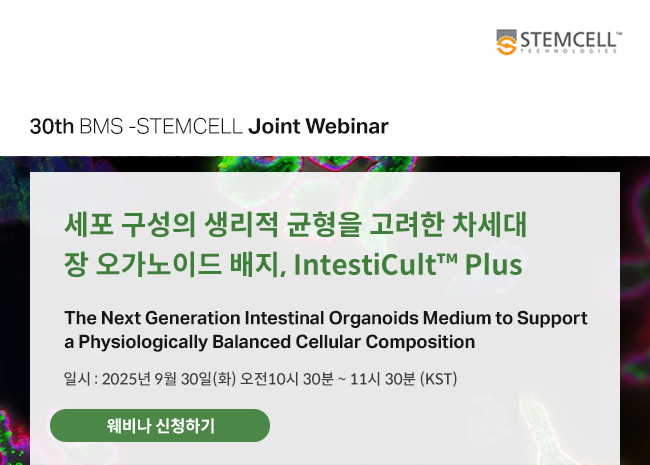 STEMCELL™
TECHNOLOGIES

30th BMS -STEMCELL Joint Webinar

세포 구성의 생리적 균형을 고려한 차세대 장 오가노이드 배지, IntestiCult™ Plus

The Next Generation Intestinal Organoids Medium to Support a Physiologically Balanced Cellular Composition

일시 : 2025년 9월 30일(화) 오전10시 30분 ~ 11시 30분 (KST)

웨비나 신청하기